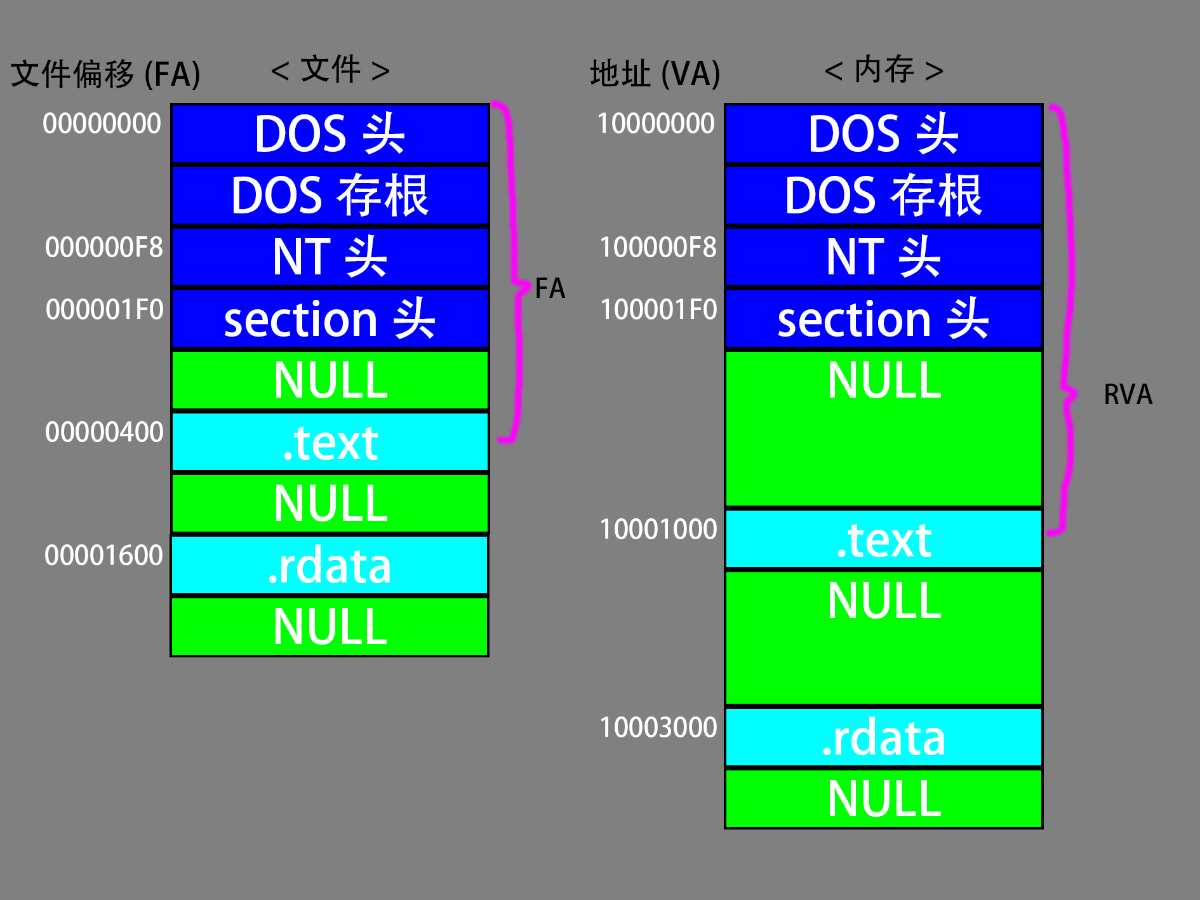 文件偏移 (FA)
< 文件 >

00000000
DOS 头
DOS 存根
000000F8
NT 头
000001F0
section 头
NULL
00000400
.text
NULL
00001600
.rdata
NULL

FA

地址 (VA)
< 内存 >

10000000
DOS 头
DOS 存根
100000F8
NT 头
100001F0
section 头
NULL
10001000
.text
NULL
10003000
.rdata
NULL

RVA